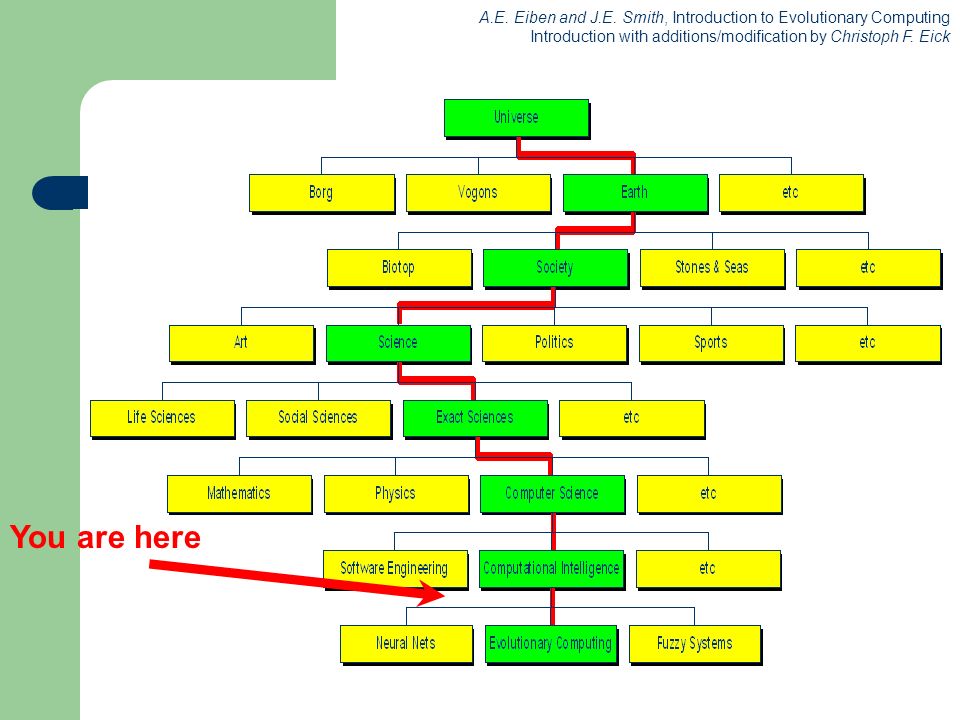 A.E. Eiben and J.E. Smith, Introduction to Evolutionary Computing
Introduction with additions/modification by Christoph F. Eick

Universe

Borg
Vogons
Earth
etc

Biotop
Society
Stones & Seas
etc

Art
Science
Politics
Sports
etc

Life Sciences
Social Sciences
Exact Sciences
etc

Mathematics
Physics
Computer Science
etc

You are here

Software Engineering
Computational Intelligence
etc

Neural Nets
Evolutionary Computing
Fuzzy Systems